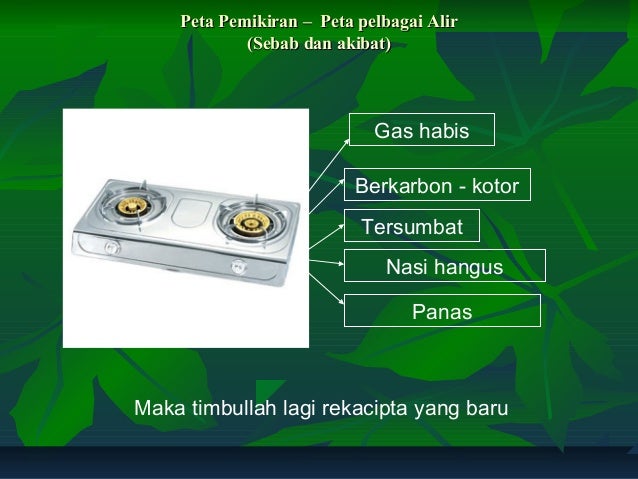 Peta Pemikiran – Peta pelbagai Alir
(Sebab dan akibat)

Gas habis

Berkarbon - kotor

Tersumbat

Nasi hangus

Panas

Maka timbullah lagi rekacipta yang baru